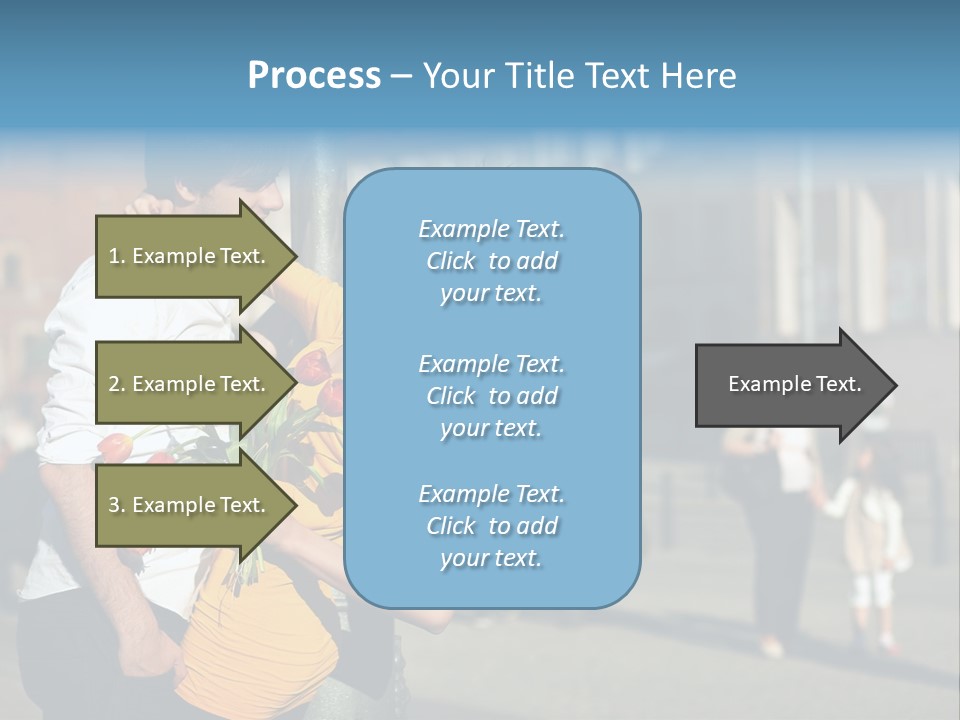 Process – Your Title Text Here

1. Example Text.

2. Example Text.

3. Example Text.

Example Text. Click to add your text.

Example Text. Click to add your text.

Example Text. Click to add your text.

Example Text.